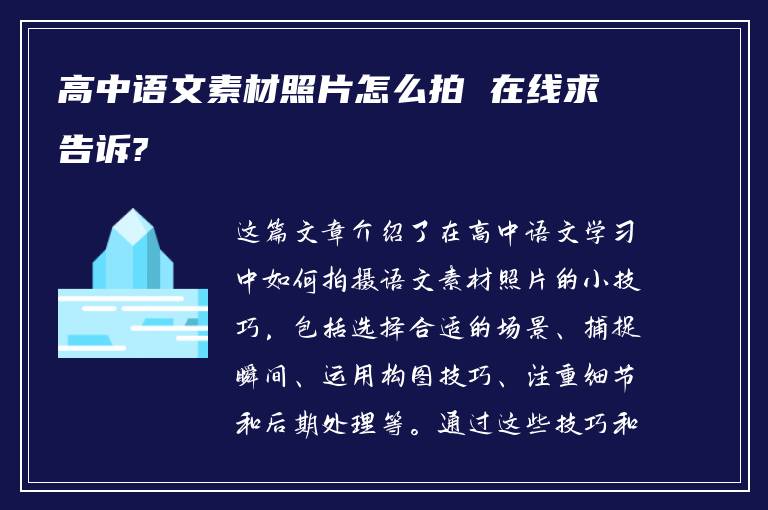 高中语文素材照片怎么拍 在线求告诉?

这篇文章介绍了在高中语文学习中如何拍摄语文素材照片的小技巧，包括选择合适的场景、捕捉瞬间、运用构图技巧、注重细节和后期处理等。通过这些技巧和